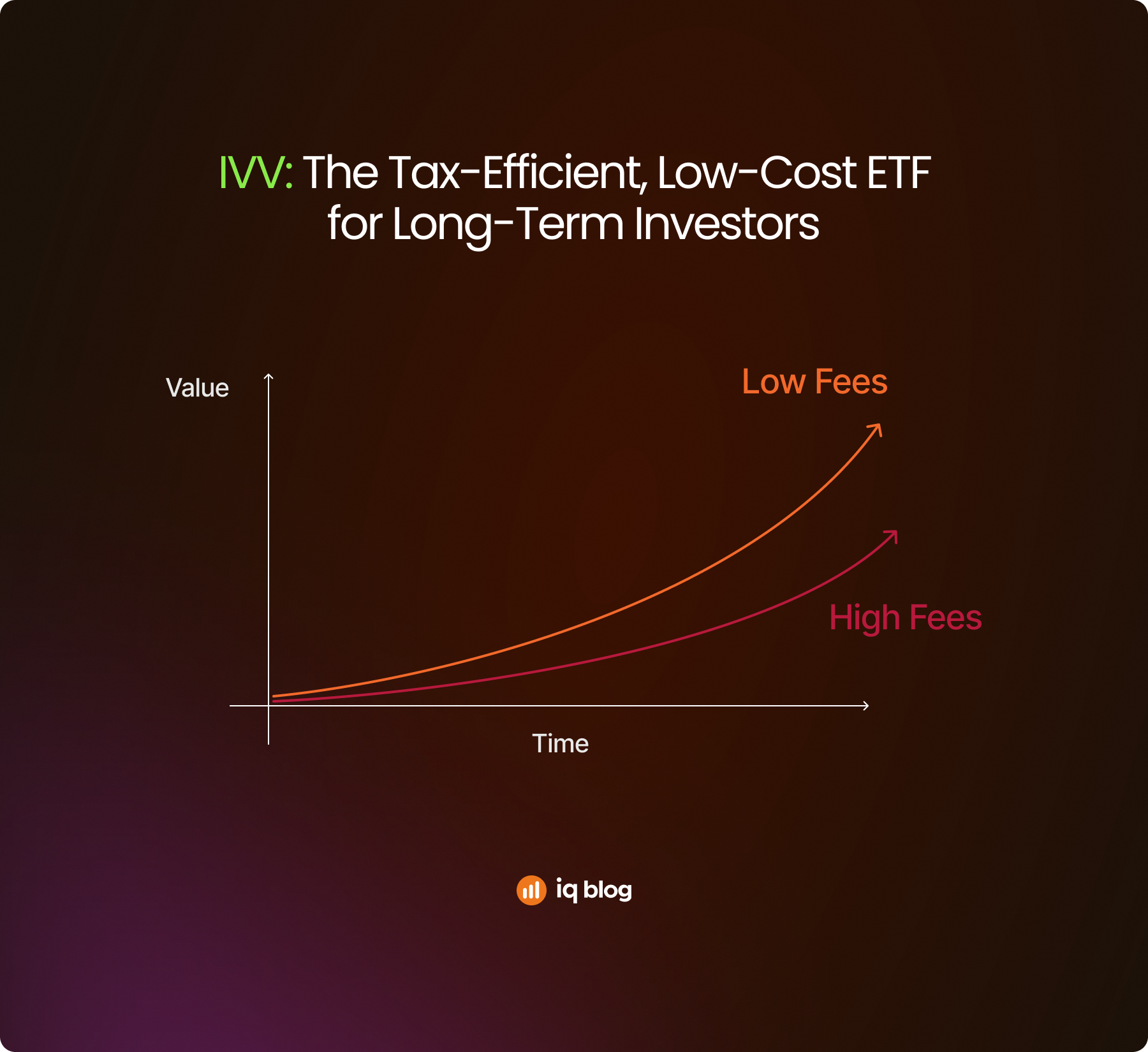 IVV: The Tax-Efficient, Low-Cost ETF for Long-Term Investors

Value

Low Fees

High Fees

Time

iq blog